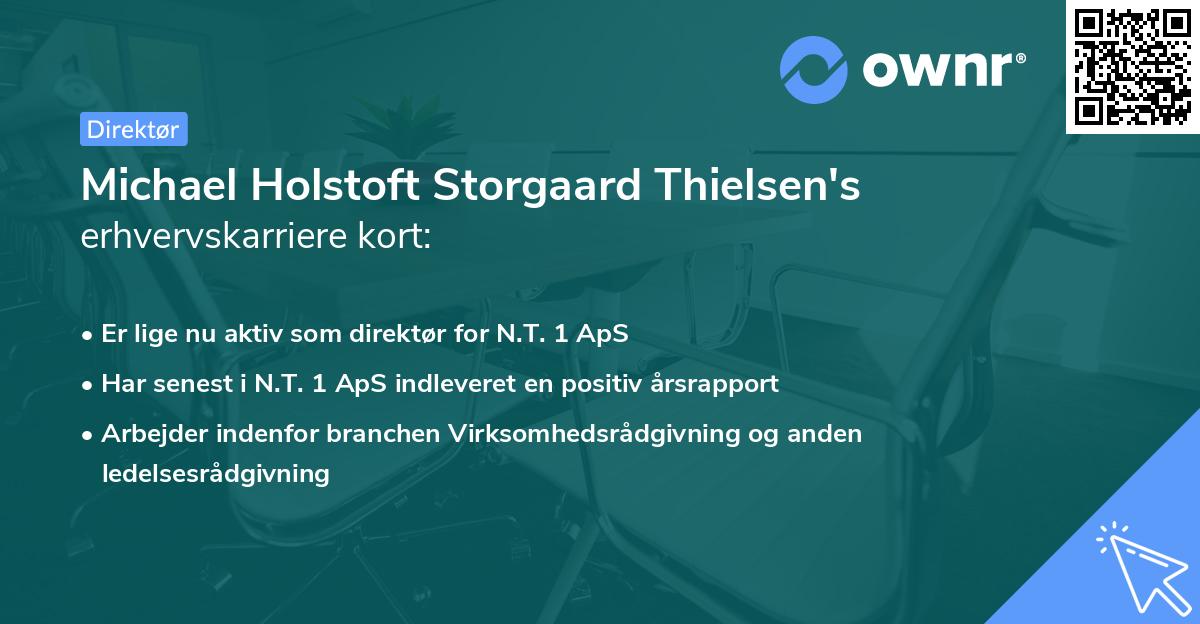 ownr®

Direktør

Michael Holstoft Storgaard Thielsen's erhvervskarriere kort:

• Er lige nu aktiv som direktør for N.T. 1 ApS
• Har senest i N.T. 1 ApS indleveret en positiv årsrapport
• Arbejder indenfor branchen Virksomhedsrådgivning og anden ledelsesrådgivning